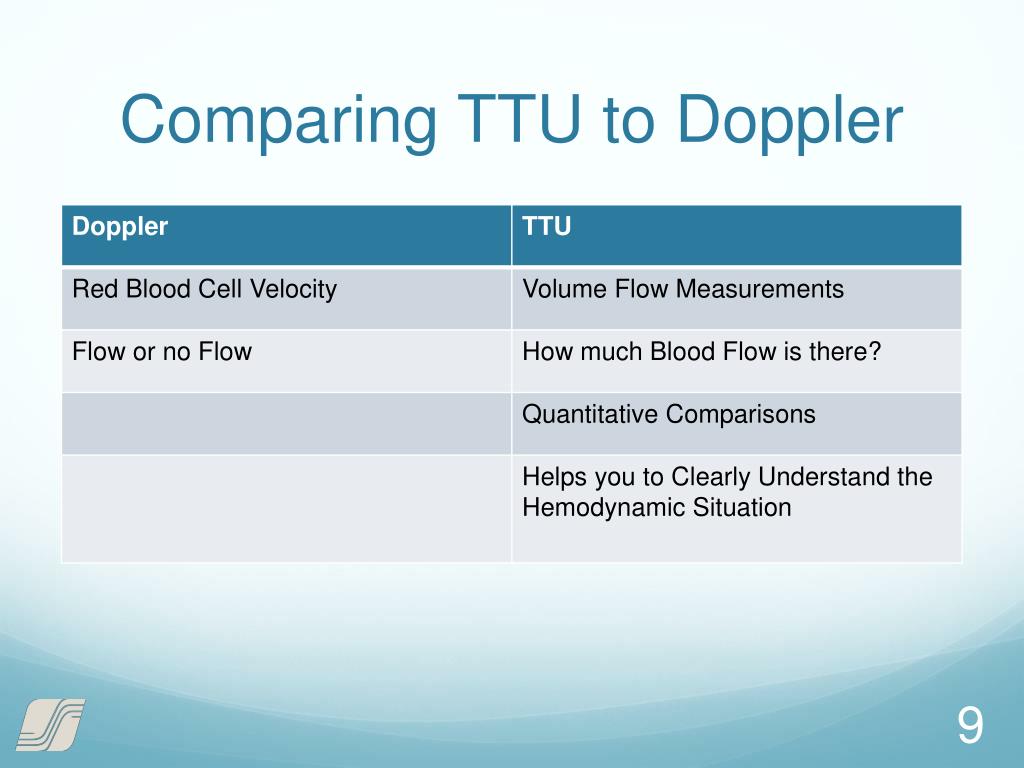 Comparing TTU to Doppler

| Doppler | TTU |
|---|---|
| Red Blood Cell Velocity | Volume Flow Measurements |
| Flow or no Flow | How much Blood Flow is there? |
| | Quantitative Comparisons |
| | Helps you to Clearly Understand the Hemodynamic Situation |

9